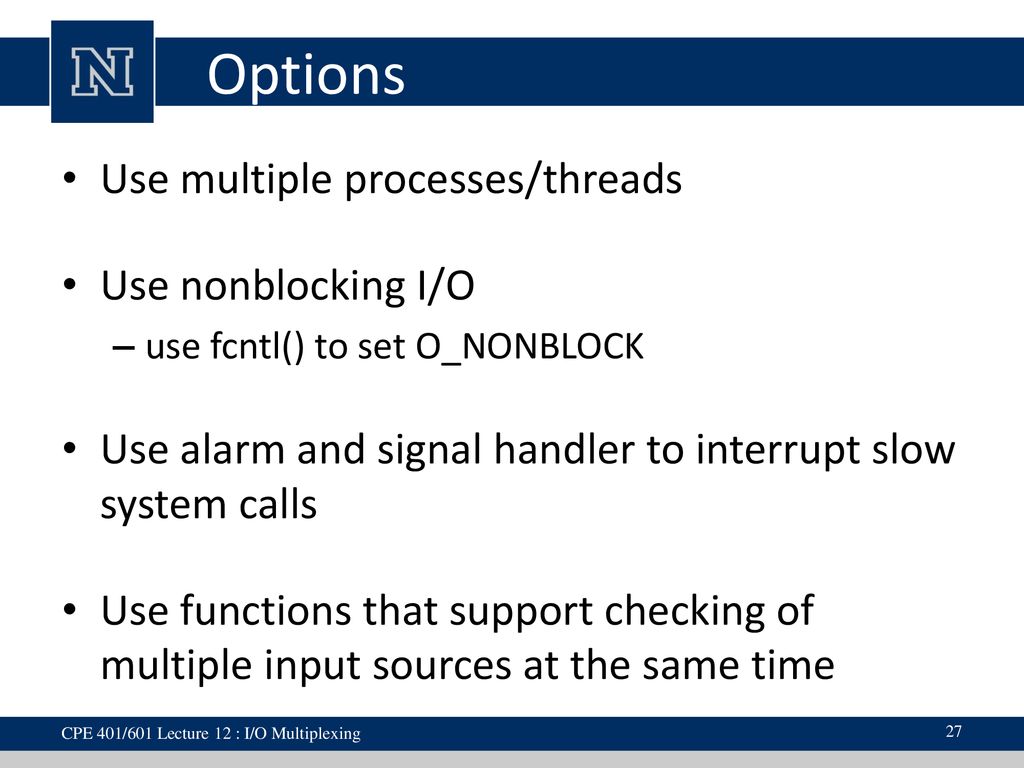 N

Options

• Use multiple processes/threads

• Use nonblocking I/O
– use fcntl() to set O_NONBLOCK

• Use alarm and signal handler to interrupt slow system calls

• Use functions that support checking of multiple input sources at the same time

CPE 401/601 Lecture 12 : I/O Multiplexing

27